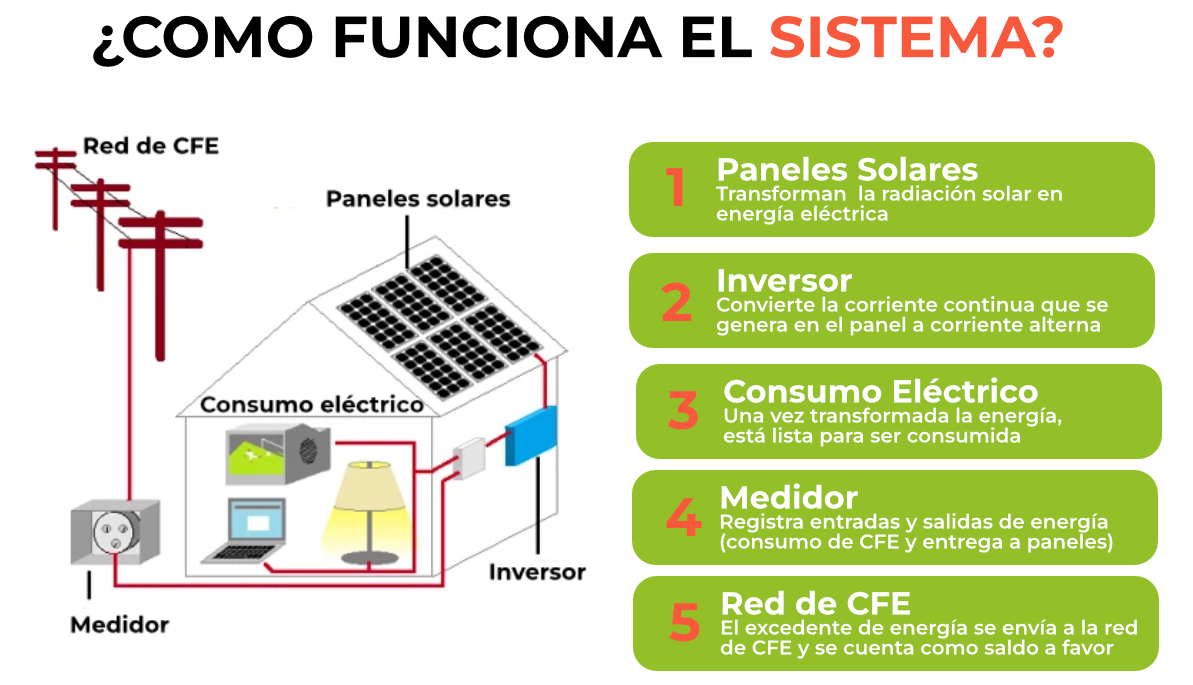 ¿COMO FUNCIONA EL SISTEMA?

Red de CFE

Paneles solares

Consumo eléctrico

Inversor

Medidor

1 Paneles Solares
Transforman la radiación solar en energía eléctrica

2 Inversor
Convierte la corriente continua que se genera en el panel a corriente alterna

3 Consumo Eléctrico
Una vez transformada la energía, está lista para ser consumida

4 Medidor
Registra entradas y salidas de energía (consumo de CFE y entrega a paneles)

5 Red de CFE
El excedente de energía se envía a la red de CFE y se cuenta como saldo a favor